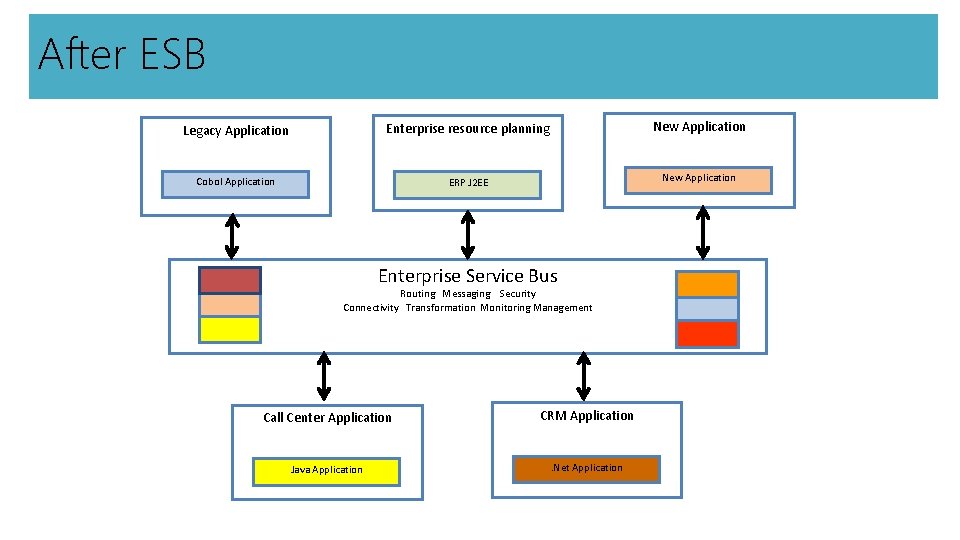 After ESB

Legacy Application

Cobol Application

Enterprise resource planning

ERP J2EE

New Application

New Application

Enterprise Service Bus

Routing Messaging Security

Connectivity Transformation Monitoring Management

Call Center Application

Java Application

CRM Application

.Net Application